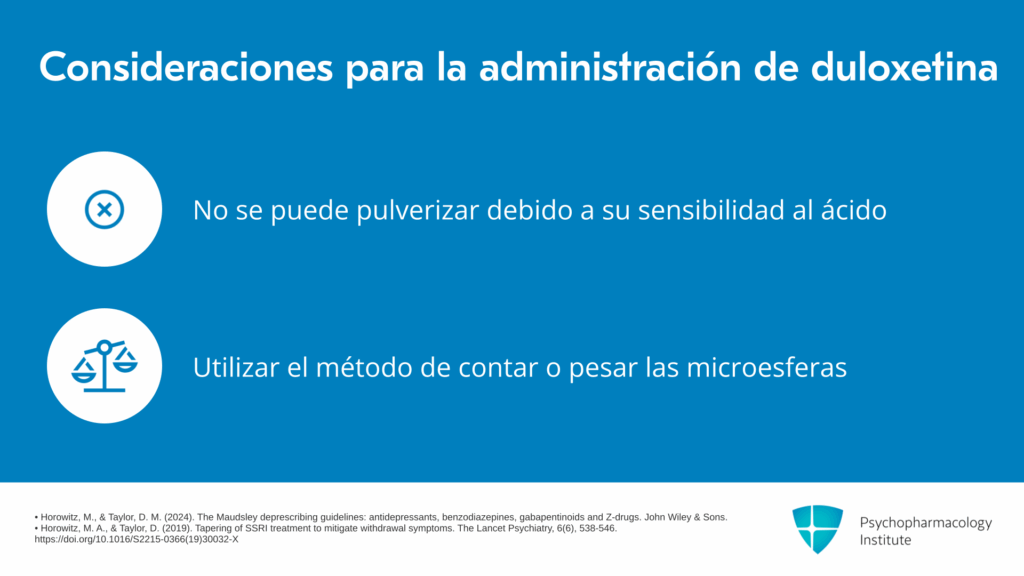 Consideraciones para la administración de duloxetina

No se puede pulverizar debido a su sensibilidad al ácido

Utilizar el método de contar o pesar las microesferas

• Horowitz, M., & Taylor, D. M. (2024). The Maudsley deprescribing guidelines: antidepressants, benzodiazepines, gabapentinoids and Z-drugs. John Wiley & Sons.
• Horowitz, M. A., & Taylor, D. (2019). Tapering of SSRI treatment to mitigate withdrawal symptoms. The Lancet Psychiatry, 6(6), 538-546. https://doi.org/10.1016/S2215-0366(19)30032-X

Psychopharmacology Institute